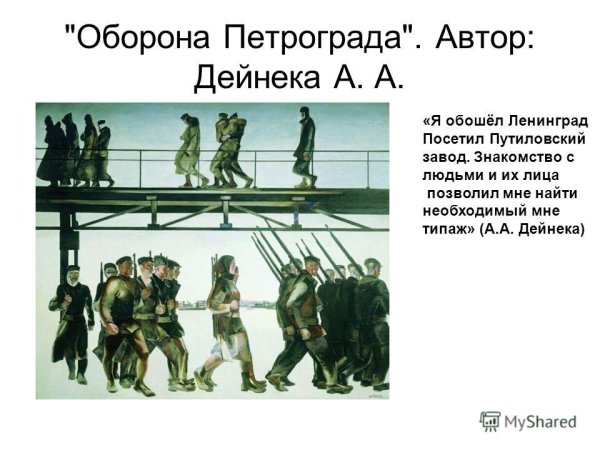 "Оборона Петрограда". Автор: Дейнека А. А.

«Я обошёл Ленинград Посетил Путиловский завод. Знакомство с людьми и их лица позволил мне найти необходимый мне типаж» (А.А. Дейнека)

MyShared